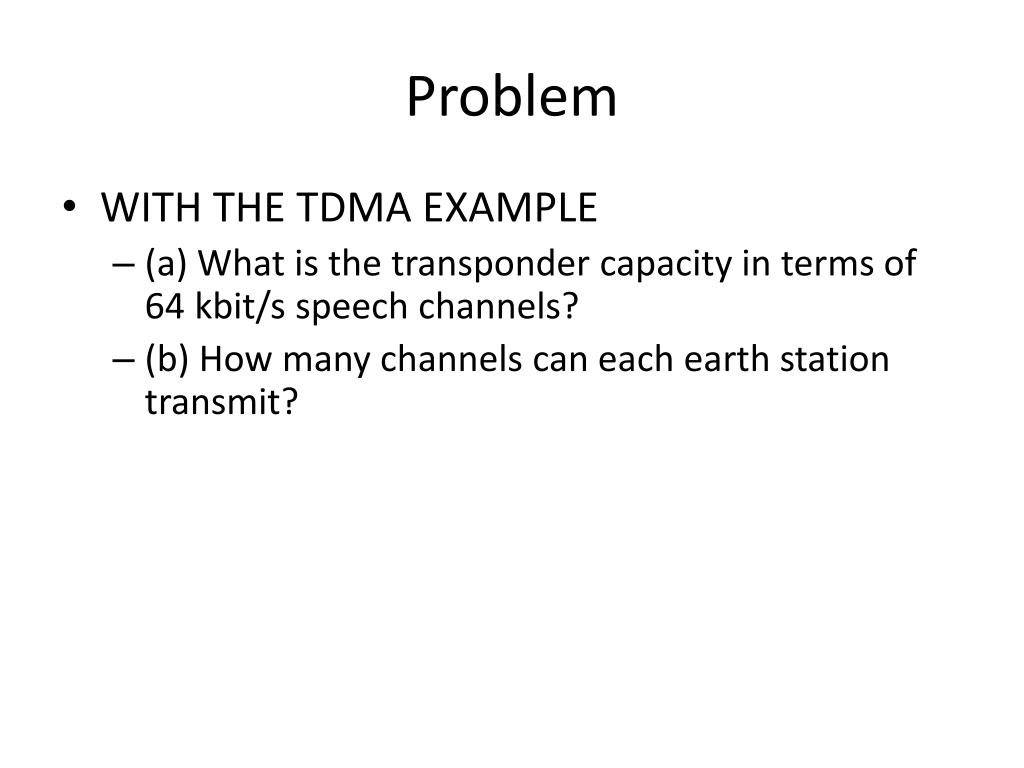 Problem

• WITH THE TDMA EXAMPLE
– (a) What is the transponder capacity in terms of 64 kbit/s speech channels?
– (b) How many channels can each earth station transmit?